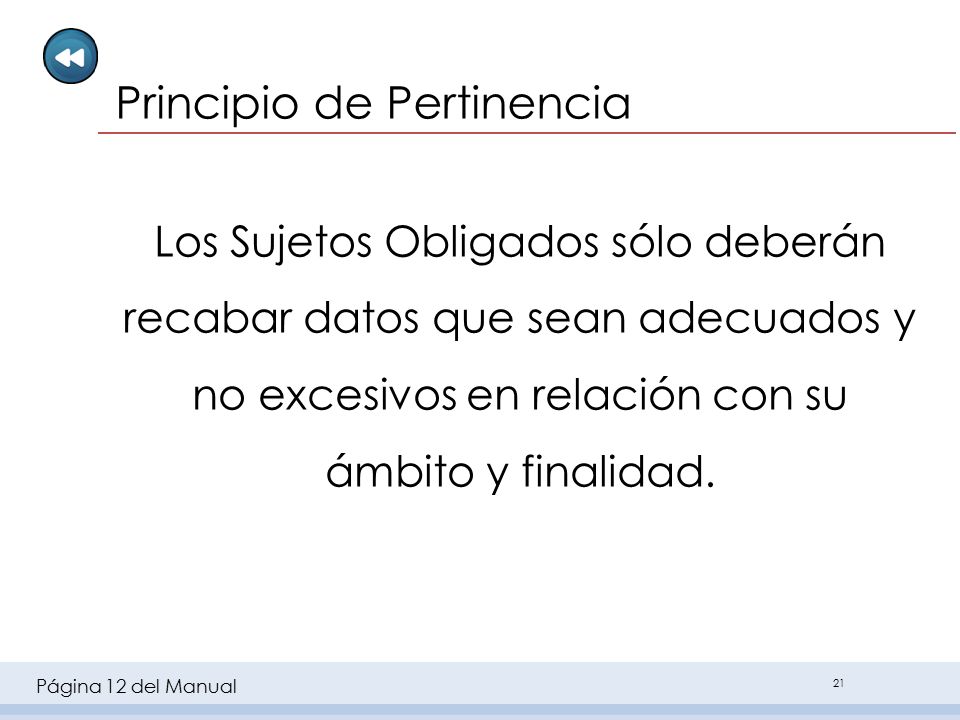 Principio de Pertinencia

Los Sujetos Obligados sólo deberán recabar datos que sean adecuados y no excesivos en relación con su ámbito y finalidad.

Página 12 del Manual

21